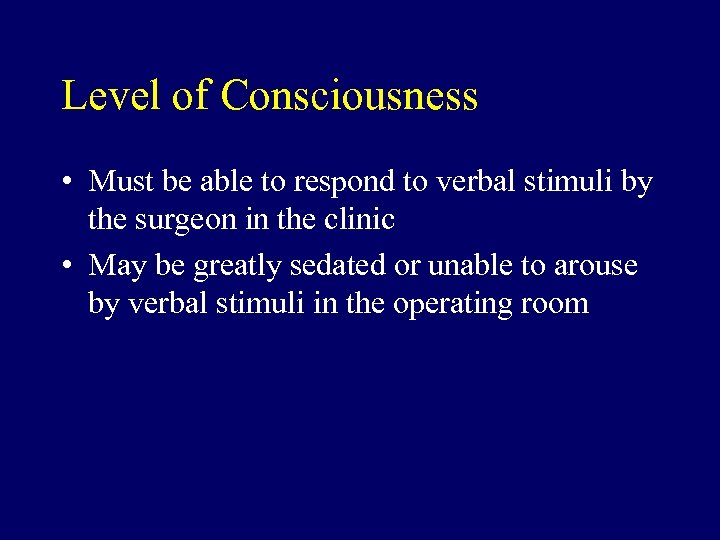 Level of Consciousness

• Must be able to respond to verbal stimuli by the surgeon in the clinic

• May be greatly sedated or unable to arouse by verbal stimuli in the operating room